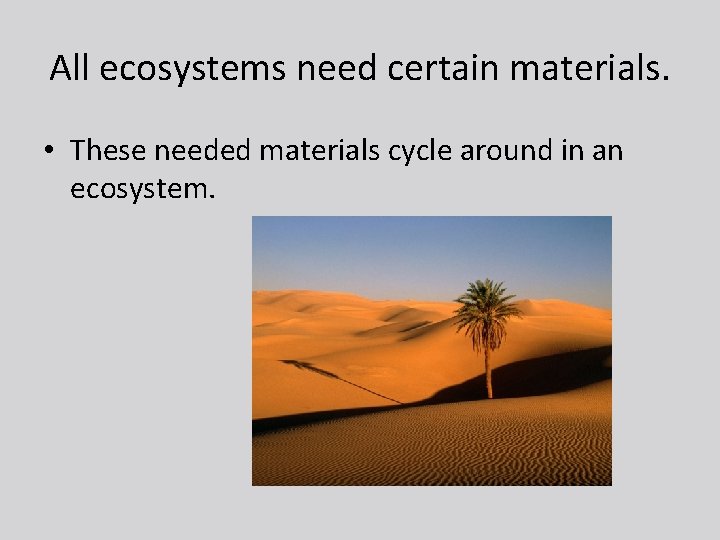 All ecosystems need certain materials.

• These needed materials cycle around in an ecosystem.